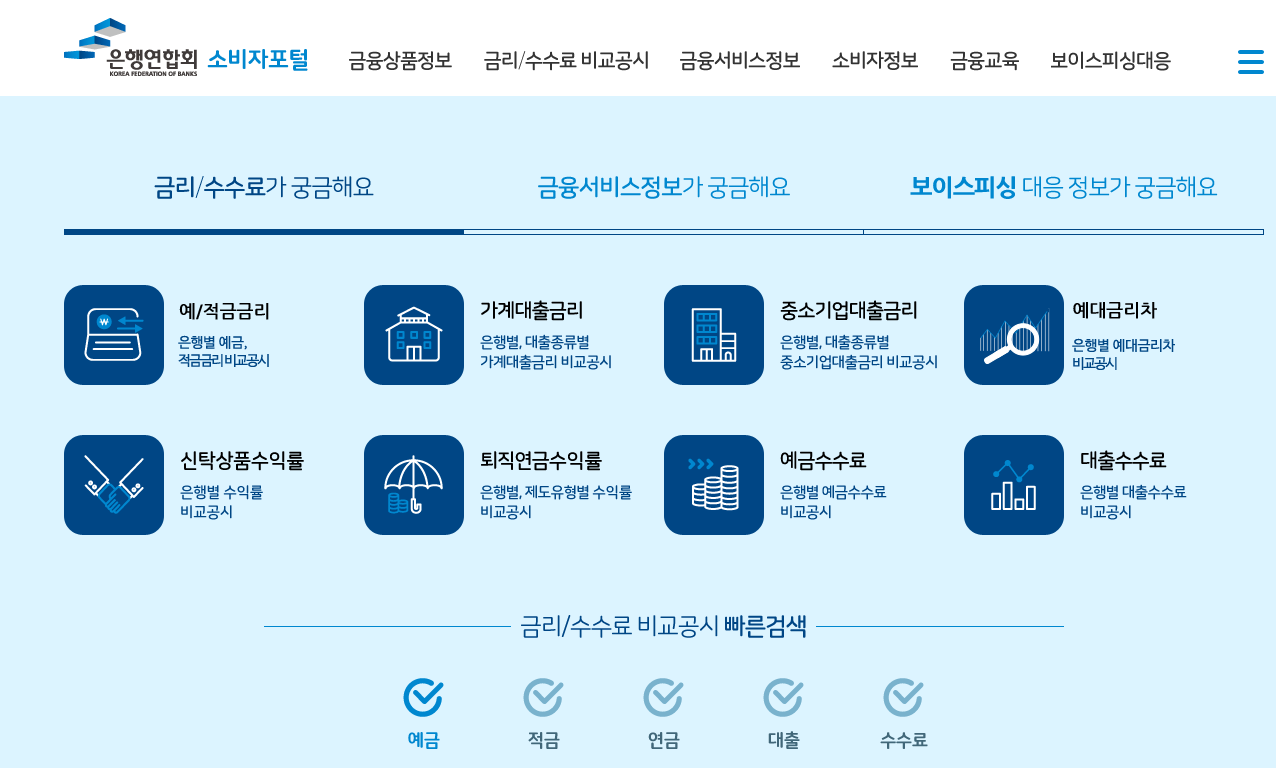 은행연합회 KOREA FEDERATION OF BANKS 소비자포털

금융상품정보 금리/수수료 비교공시 금융서비스정보 소비자정보 금융교육 보이스피싱대응

금리/수수료가 궁금해요

금융서비스정보가 궁금해요

보이스피싱 대응 정보가 궁금해요

예/적금금리
은행별 예금, 적금금리비교공시

가계대출금리
은행별, 대출종류별 가계대출금리 비교공시

중소기업대출금리
은행별, 대출종류별 중소기업대출금리 비교공시

예대금리차
은행별 예대금리차 비교공시

신탁상품수익률
은행별 수익률 비교공시

퇴직연금수익률
은행별, 제도유형별 수익률 비교공시

예금수수료
은행별 예금수수료 비교공시

대출수수료
은행별 대출수수료 비교공시

금리/수수료 비교공시 빠른검색

예금 적금 연금 대출 수수료